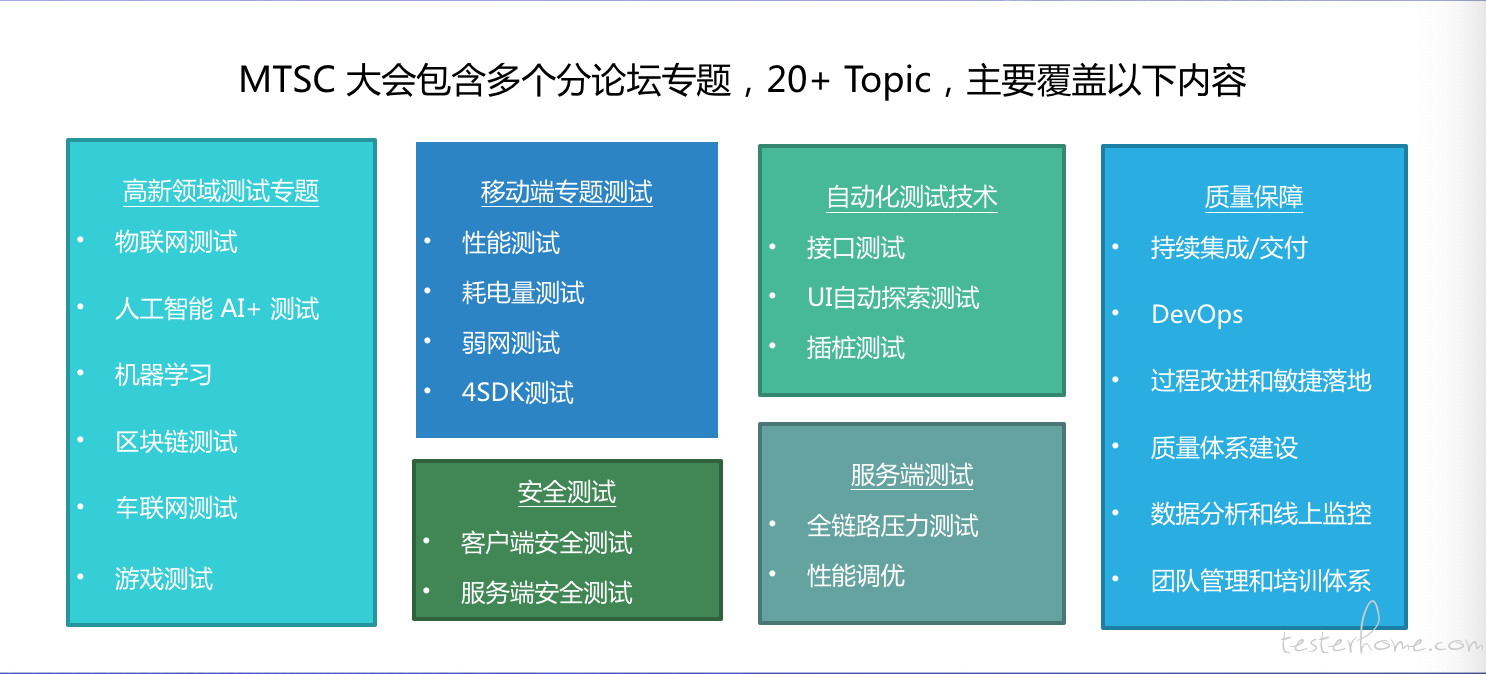 MTSC 大会包含多个分论坛专题，20+ Topic，主要覆盖以下内容

高新领域测试专题
• 物联网测试
• 人工智能 AI+ 测试
• 机器学习
• 区块链测试
• 车联网测试
• 游戏测试

移动端专题测试
• 性能测试
• 耗电量测试
• 弱网测试
• 4SDK测试

安全测试
• 客户端安全测试
• 服务端安全测试

自动化测试技术
• 接口测试
• UI自动探索测试
• 插桩测试

服务端测试
• 全链路压力测试
• 性能调优

质量保障
• 持续集成/交付
• DevOps
• 过程改进和敏捷落地
• 质量体系建设
• 数据分析和线上监控
• 团队管理和培训体系

testerhome.com